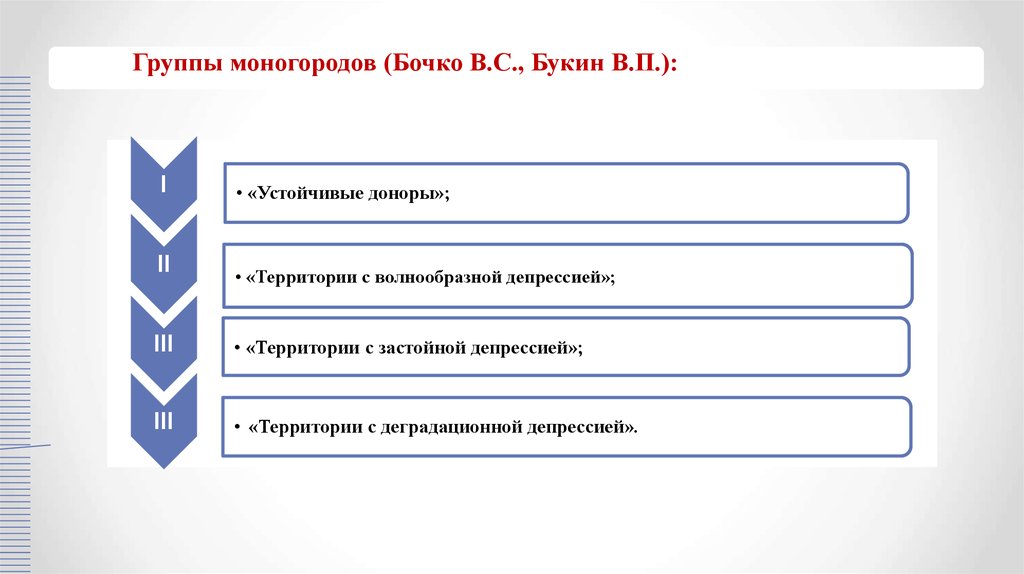 Группы моногородов (Бочко В.С., Букин В.П.):

I

• «Устойчивые доноры»;

II

• «Территории с волнообразной депрессией»;

III

• «Территории с застойной депрессией»;

III

• «Территории с деградационной депрессией».